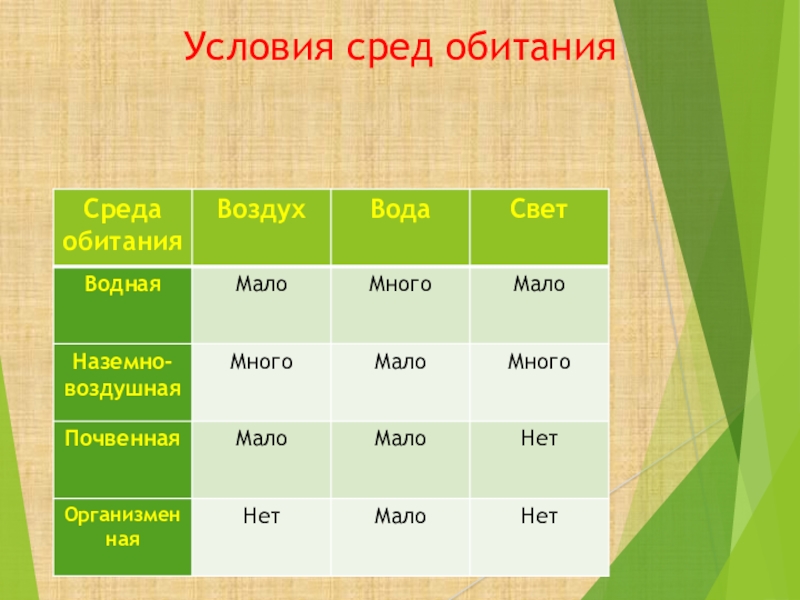 Условия сред обитания

| Среда обитания | Воздух | Вода | Свет |
|---|---|---|---|
| Водная | Мало | Много | Мало |
| Наземно-воздушная | Много | Мало | Много |
| Почвенная | Мало | Мало | Нет |
| Организменная | Нет | Мало | Нет |